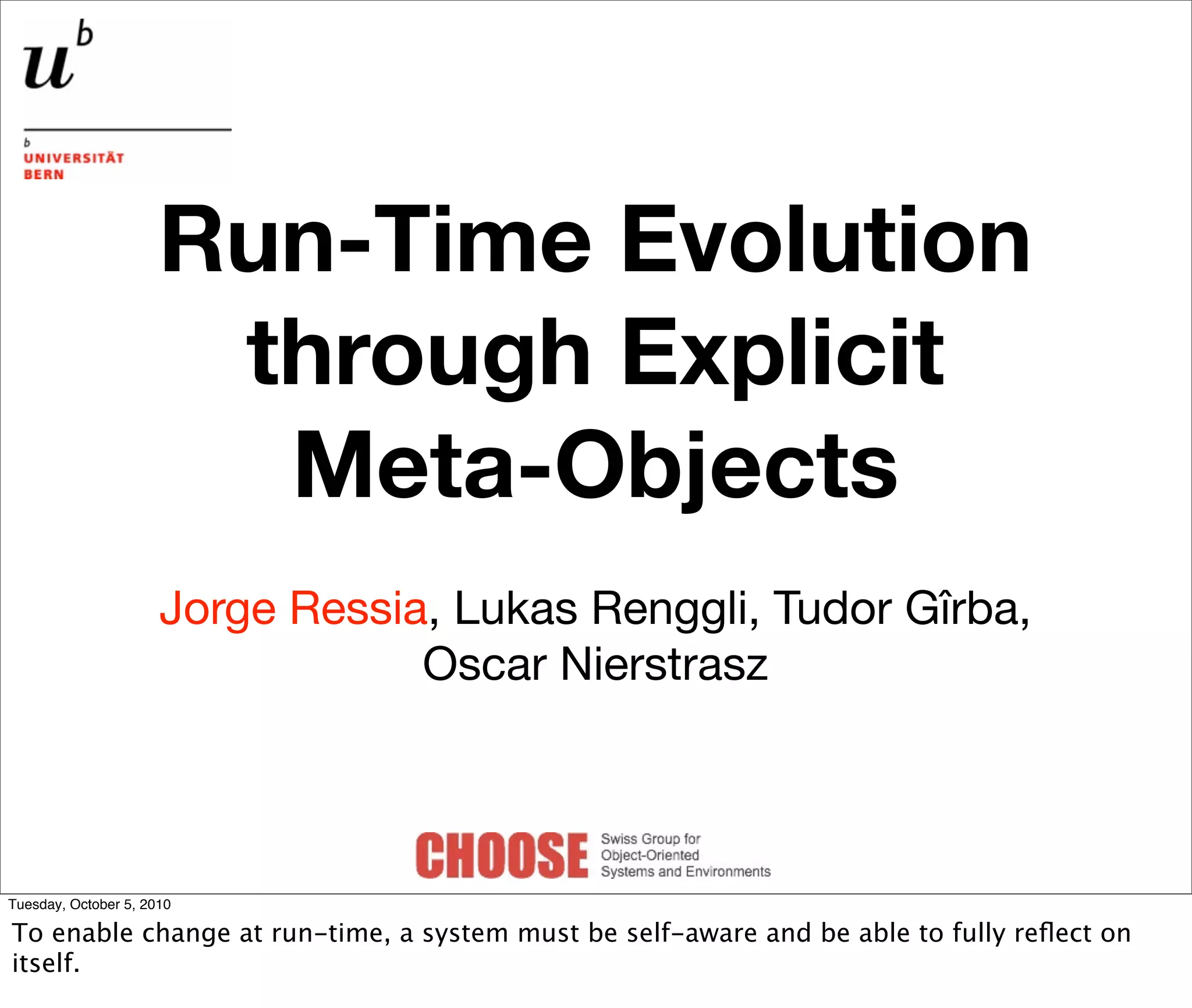 $u^b$

b
UNIVERSITÄT
BERN

Run-Time Evolution through Explicit Meta-Objects

Jorge Ressia, Lukas Renggli, Tudor Gîrba, Oscar Nierstrasz

CHOOSE Swiss Group for Object-Oriented Systems and Environments

Tuesday, October 5, 2010

To enable change at run-time, a system must be self-aware and be able to fully reflect on itself.